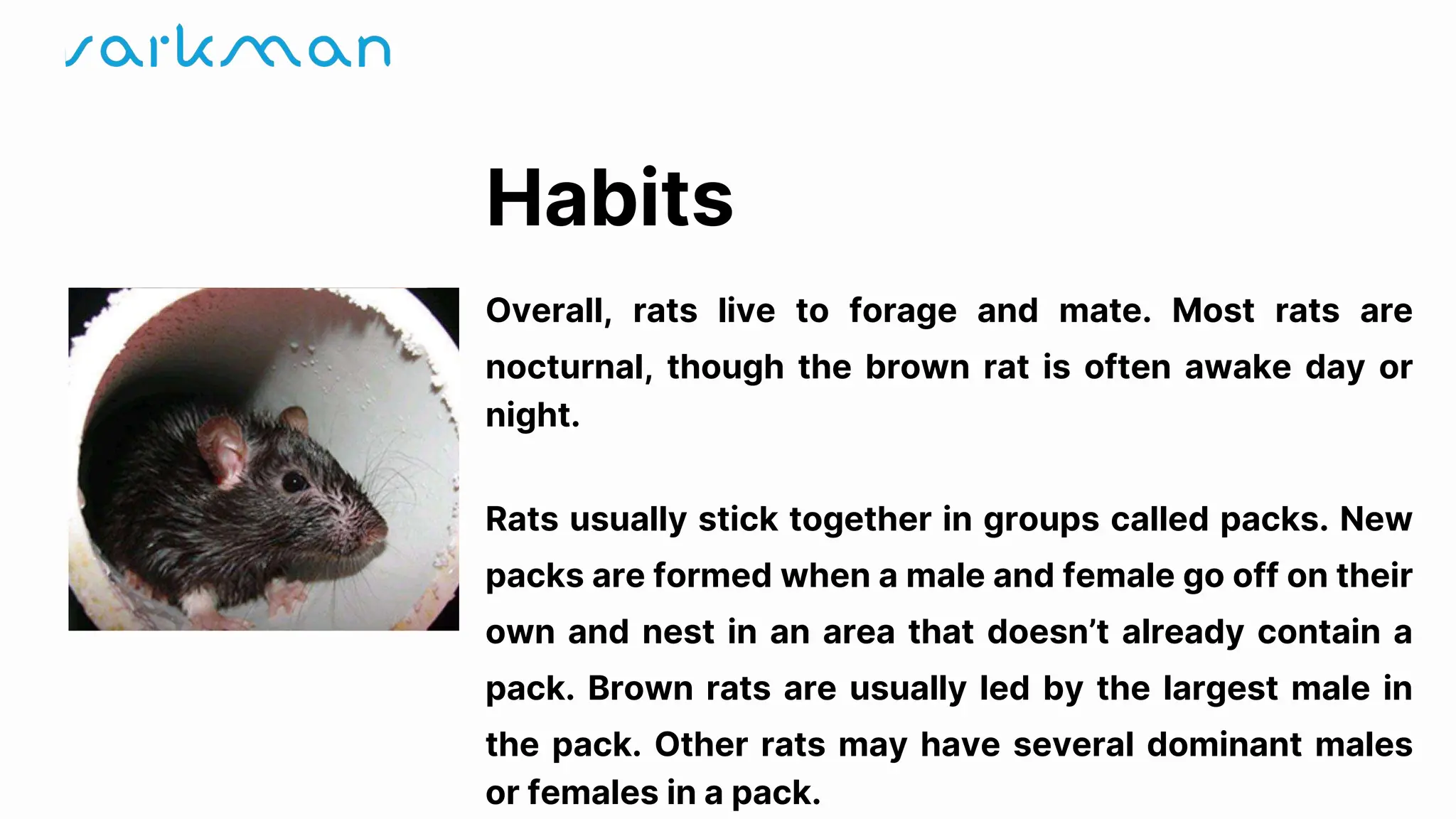 sarkman

Habits

Overall, rats live to forage and mate. Most rats are nocturnal, though the brown rat is often awake day or night.

Rats usually stick together in groups called packs. New packs are formed when a male and female go off on their own and nest in an area that doesn't already contain a pack. Brown rats are usually led by the largest male in the pack. Other rats may have several dominant males or females in a pack.